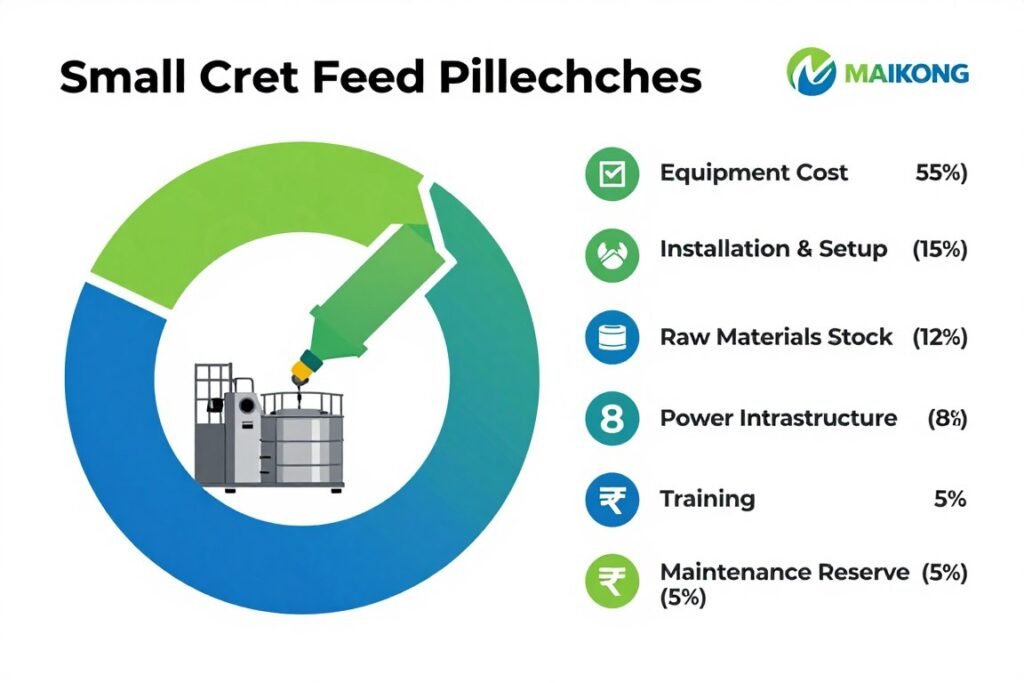 Small Cret Feed Pillechches

MAIKONG

Equipment Cost 55%)

Installation & Setup (15%)

Raw Materials Stock (12%)

8 Power Intrastructure (8%)

₹ Training 5%

₹ Maintenance Reserve (5%) (5%)